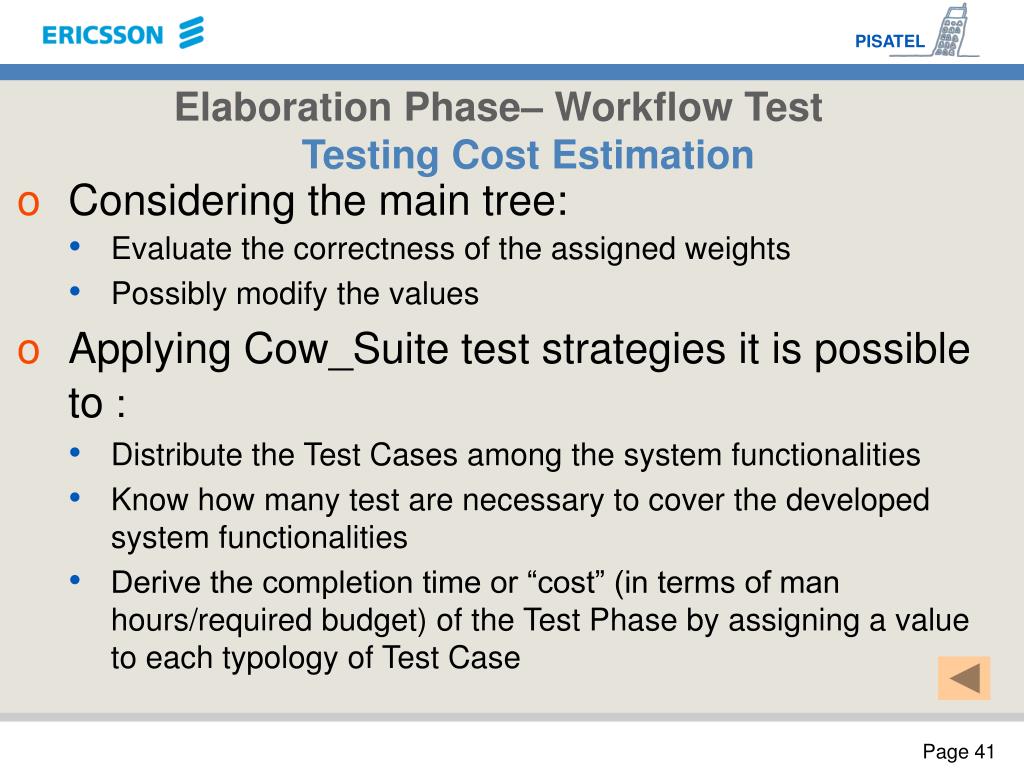 ERICSSON

PISATEL

Elaboration Phase– Workflow Test
Testing Cost Estimation

o Considering the main tree:
• Evaluate the correctness of the assigned weights
• Possibly modify the values

o Applying Cow_Suite test strategies it is possible to :
• Distribute the Test Cases among the system functionalities
• Know how many test are necessary to cover the developed system functionalities
• Derive the completion time or “cost” (in terms of man hours/required budget) of the Test Phase by assigning a value to each typology of Test Case

Page 41